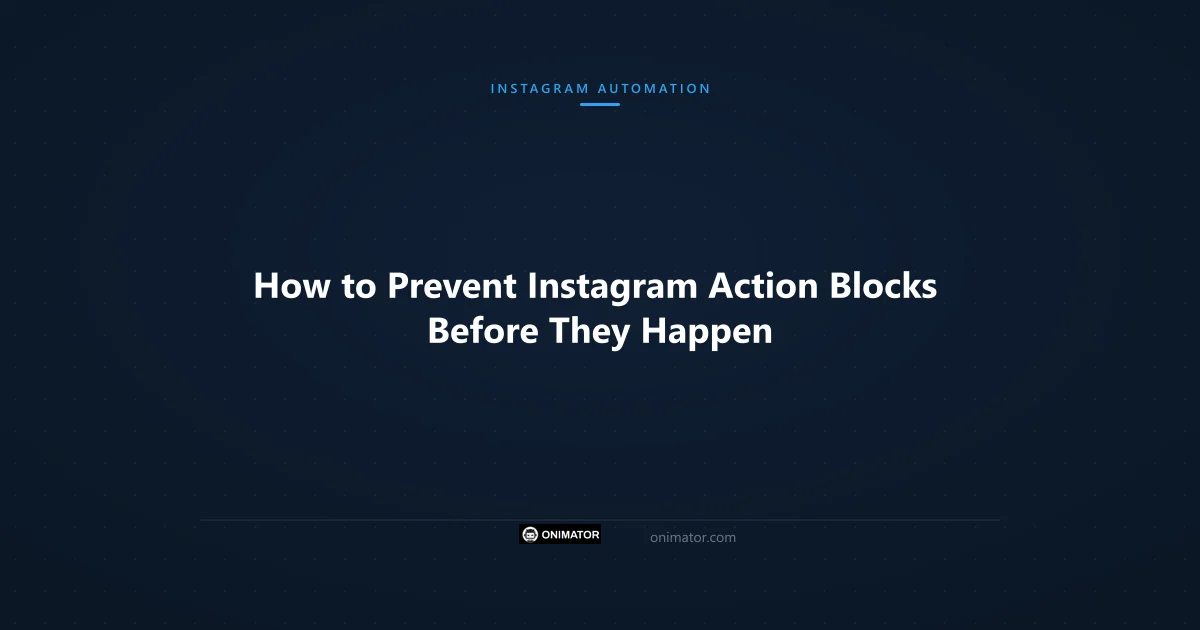 INSTAGRAM AUTOMATION

How to Prevent Instagram Action Blocks Before They Happen

ONIMATOR

onimator.com